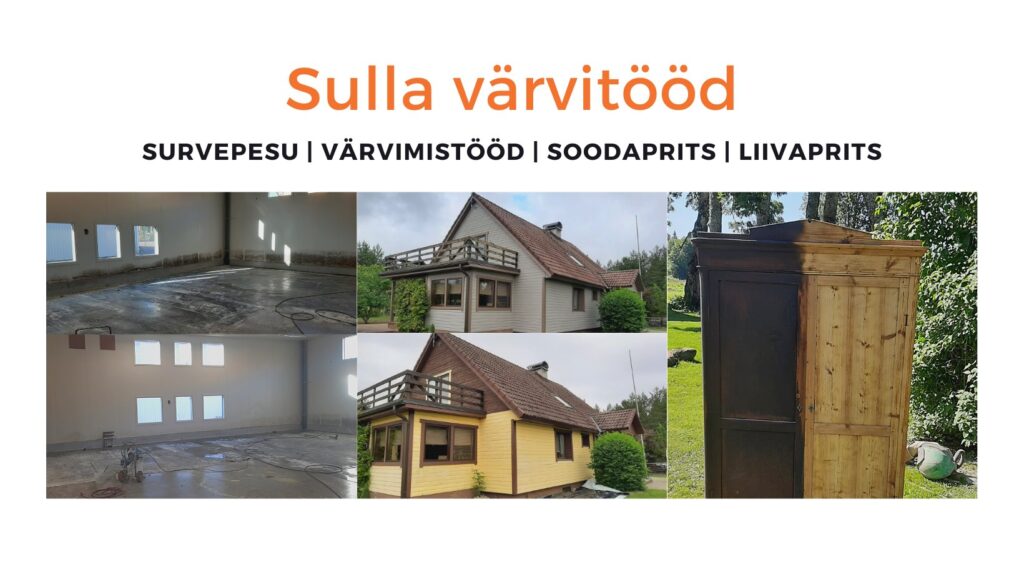 Sulla värvitööd

SURVEPESU | VÄRVIMISTÖÖD | SOODAPRITS | LIIVAPRITS